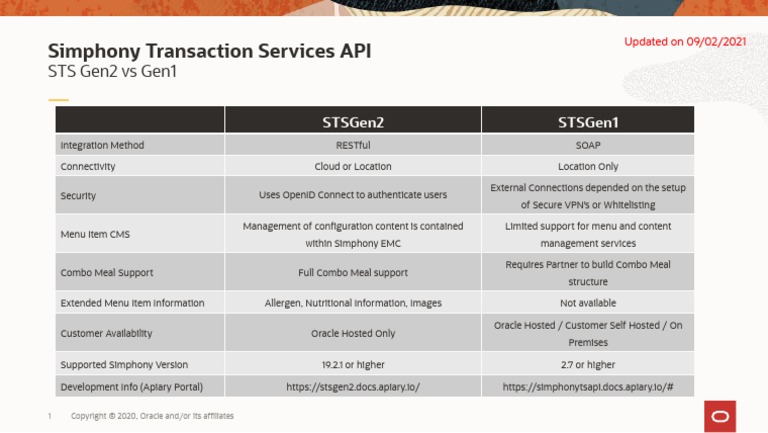 Updated on 09/02/2021

Simphony Transaction Services API
STS Gen2 vs Gen1

| | STSGen2 | STSGen1 |
|---|---|---|
| Integration Method | RESTful | SOAP |
| Connectivity | Cloud or Location | Location Only |
| Security | Uses OpenID Connect to authenticate users | External Connections depended on the setup of Secure VPN's or Whitelisting |
| Menu Item CMS | Management of configuration content is contained within Simphony EMC | Limited support for menu and content management services |
| Combo Meal Support | Full Combo Meal support | Requires Partner to build Combo Meal structure |
| Extended Menu Item Information | Allergen, Nutritional Information, Images | Not available |
| Customer Availability | Oracle Hosted Only | Oracle Hosted / Customer Self Hosted / On Premises |
| Supported Simphony Version | 19.2.1 or higher | 2.7 or higher |
| Development Info (Apiary Portal) | https://stsgen2.docs.apiary.io/ | https://simphonytsapi.docs.apiary.io/# |

1 Copyright © 2020, Oracle and/or its affiliates